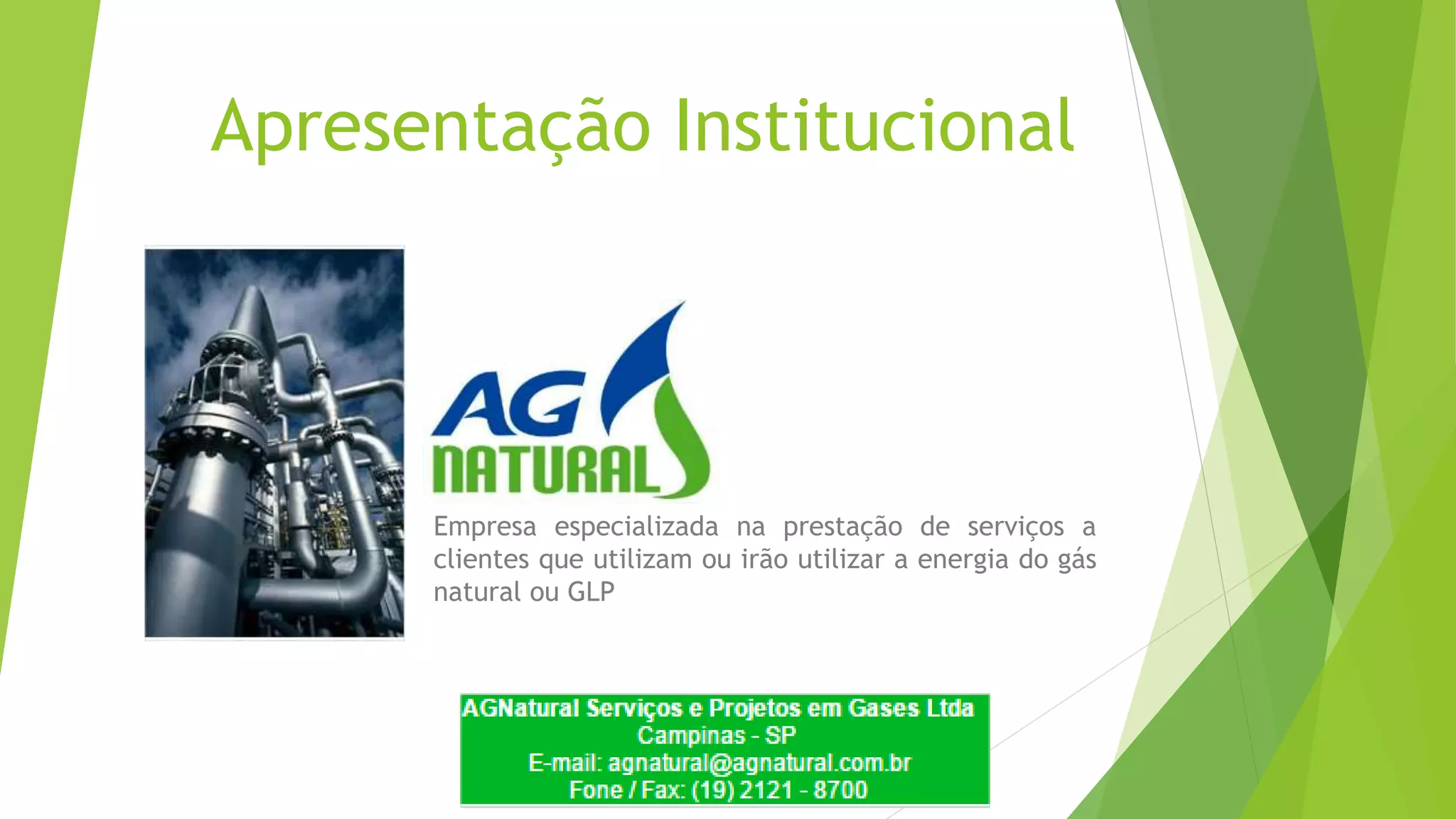 Apresentação Institucional

AG NATURAL

Empresa especializada na prestação de serviços a clientes que utilizam ou irão utilizar a energia do gás natural ou GLP

AGNatural Serviços e Projetos em Gases Ltda
Campinas - SP
E-mail: agnatural@agnatural.com.br
Fone / Fax: (19) 2121 - 8700